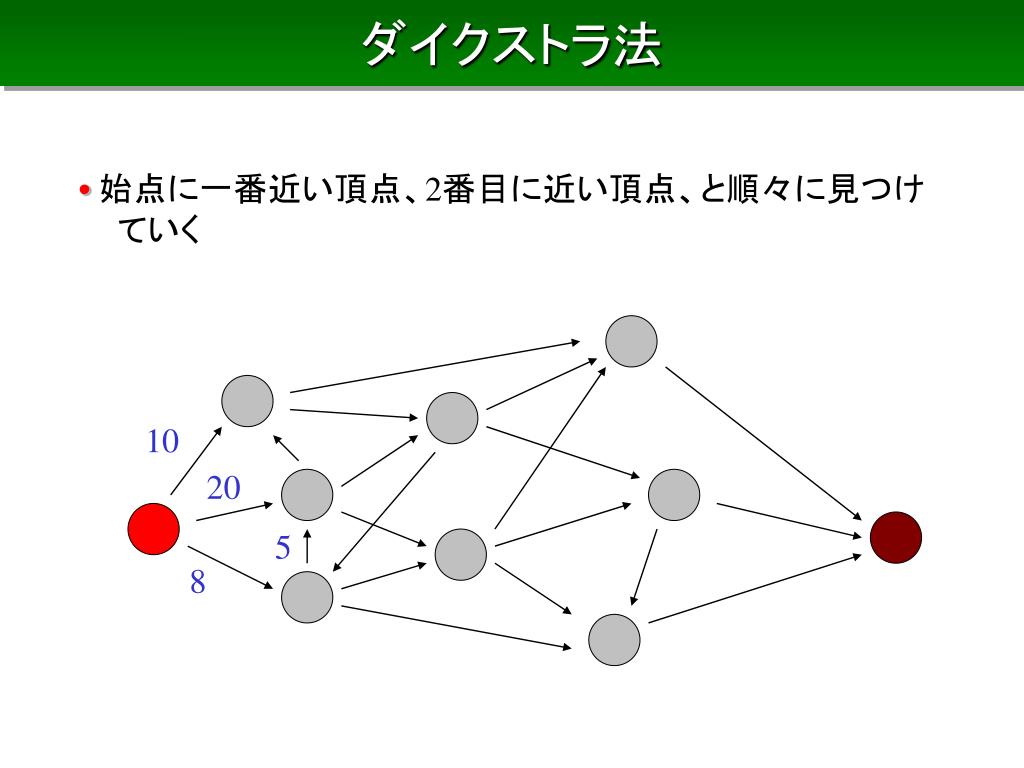 ダイクストラ法

• 始点に一番近い頂点、2番目に近い頂点、と順々に見つけていく

10
20
5
8